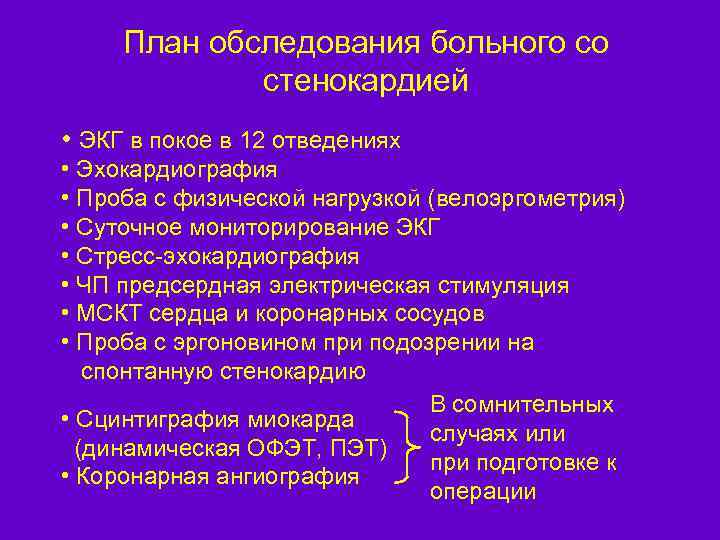 План обследования больного со стенокардией

• ЭКГ в покое в 12 отведениях
• Эхокардиография
• Проба с физической нагрузкой (велоэргометрия)
• Суточное мониторирование ЭКГ
• Стресс-эхокардиография
• ЧП предсердная электрическая стимуляция
• МСКТ сердца и коронарных сосудов
• Проба с эргоновином при подозрении на спонтанную стенокардию

• Сцинтиграфия миокарда (динамическая ОФЭТ, ПЭТ)
• Коронарная ангиография

В сомнительных случаях или при подготовке к операции